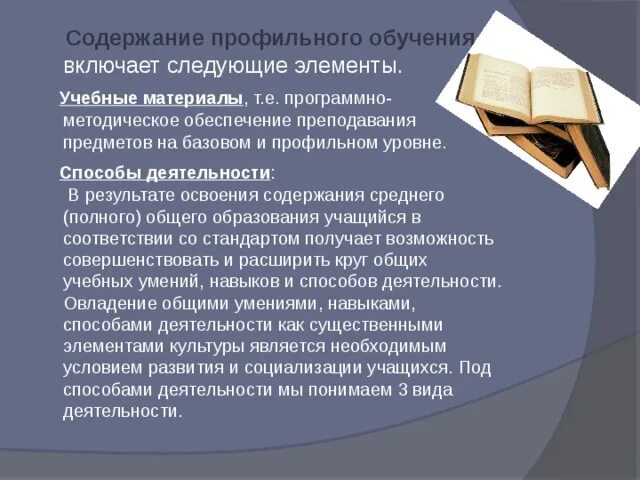 Содержание профильного обучения включает следующие элементы.

Учебные материалы, т.е. программно-методическое обеспечение преподавания предметов на базовом и профильном уровне.

Способы деятельности:
В результате освоения содержания среднего (полного) общего образования учащийся в соответствии со стандартом получает возможность совершенствовать и расширить круг общих учебных умений, навыков и способов деятельности. Овладение общими умениями, навыками, способами деятельности как существенными элементами культуры является необходимым условием развития и социализации учащихся. Под способами деятельности мы понимаем 3 вида деятельности.